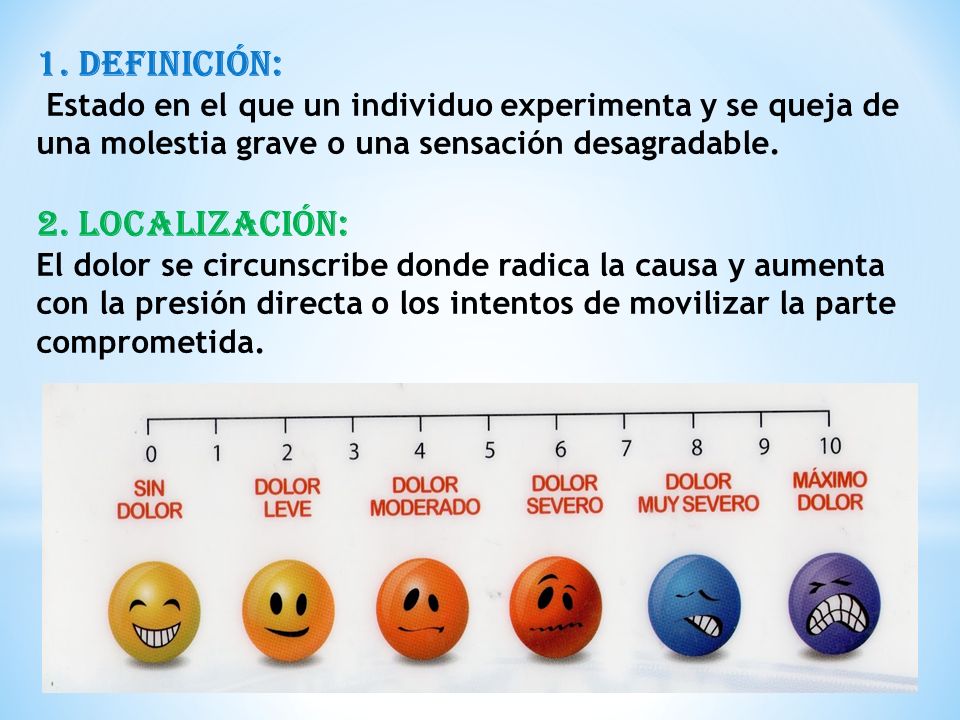 1. DEFINICIÓN:
Estado en el que un individuo experimenta y se queja de una molestia grave o una sensación desagradable.

2. LOCALIZACIÓN:
El dolor se circunscribe donde radica la causa y aumenta con la presión directa o los intentos de movilizar la parte comprometida.

0 1 2 3 4 5 6 7 8 9 10

SIN DOLOR

DOLOR LEVE

DOLOR MODERADO

DOLOR SEVERO

DOLOR MUY SEVERO

MÁXIMO DOLOR